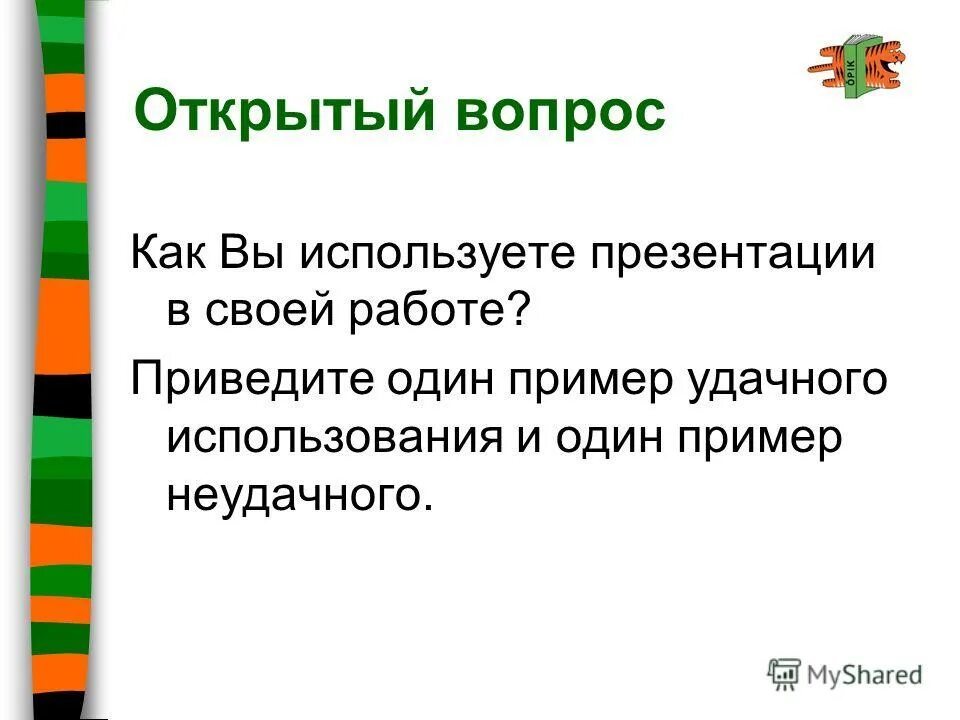 ÕPIK

Открытый вопрос

Как Вы используете презентации в своей работе?

Приведите один пример удачного использования и один пример неудачного.

MyShared